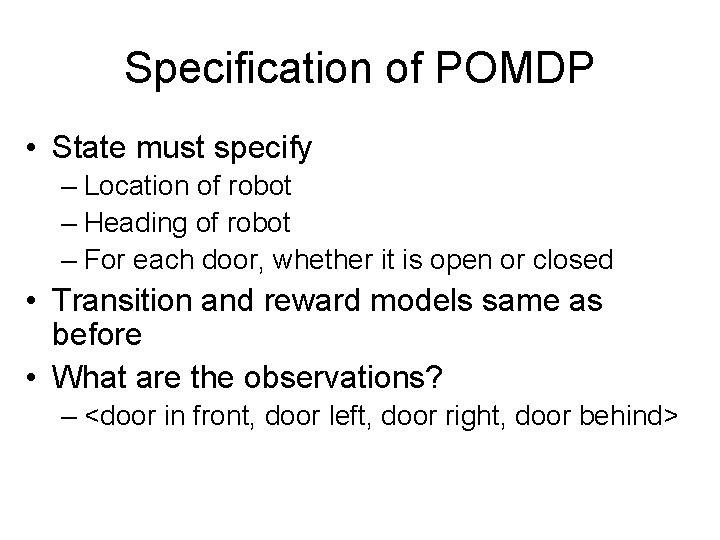 Specification of POMDP

• State must specify
– Location of robot
– Heading of robot
– For each door, whether it is open or closed
• Transition and reward models same as before
• What are the observations?
– <door in front, door left, door right, door behind>